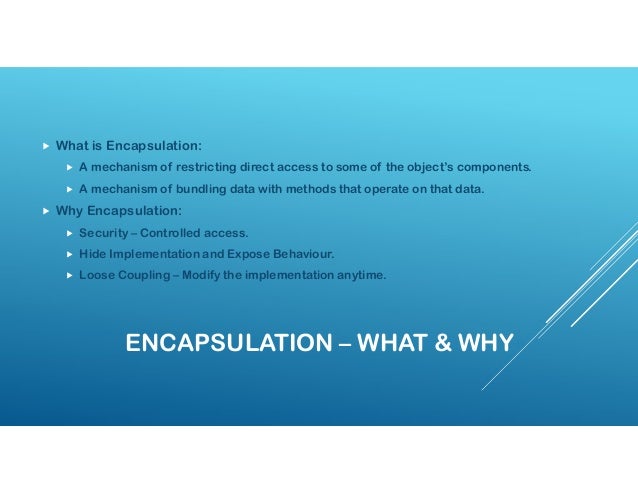 What is Encapsulation:

A mechanism of restricting direct access to some of the object's components.

A mechanism of bundling data with methods that operate on that data.

Why Encapsulation:

Security – Controlled access.

Hide Implementation and Expose Behaviour.

Loose Coupling – Modify the implementation anytime.

ENCAPSULATION – WHAT & WHY